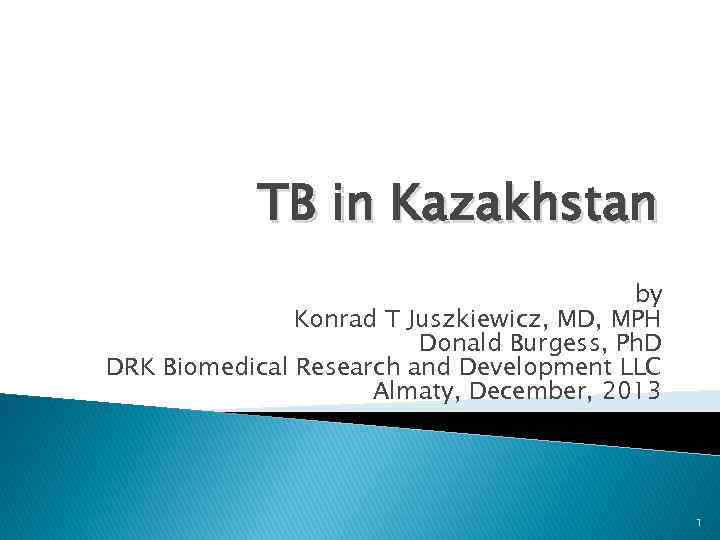 TB in Kazakhstan

by
Konrad T Juszkiewicz, MD, MPH
Donald Burgess, PhD
DRK Biomedical Research and Development LLC
Almaty, December, 2013

1